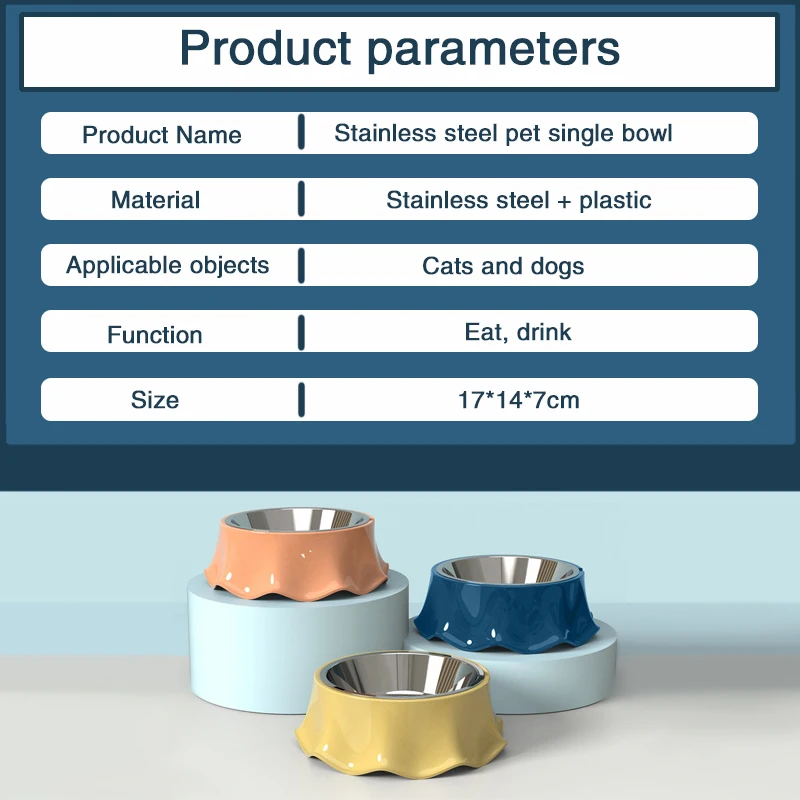 Product parameters

| Product Name | Stainless steel pet single bowl |
|---|---|
| Material | Stainless steel + plastic |
| Applicable objects | Cats and dogs |
| Function | Eat, drink |
| Size | 17*14*7cm |